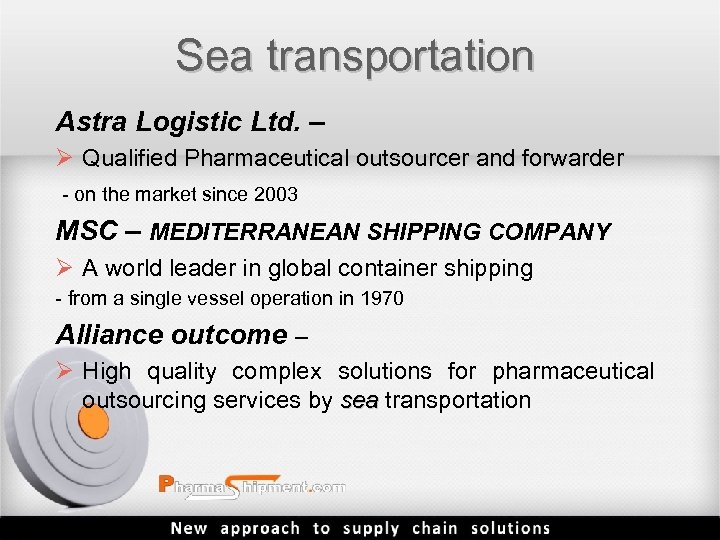 Sea transportation

Astra Logistic Ltd. –

➢ Qualified Pharmaceutical outsourcer and forwarder

- on the market since 2003

MSC – MEDITERRANEAN SHIPPING COMPANY

➢ A world leader in global container shipping

- from a single vessel operation in 1970

Alliance outcome –

➢ High quality complex solutions for pharmaceutical outsourcing services by sea transportation

PharmaShipment.com

New approach to supply chain solutions